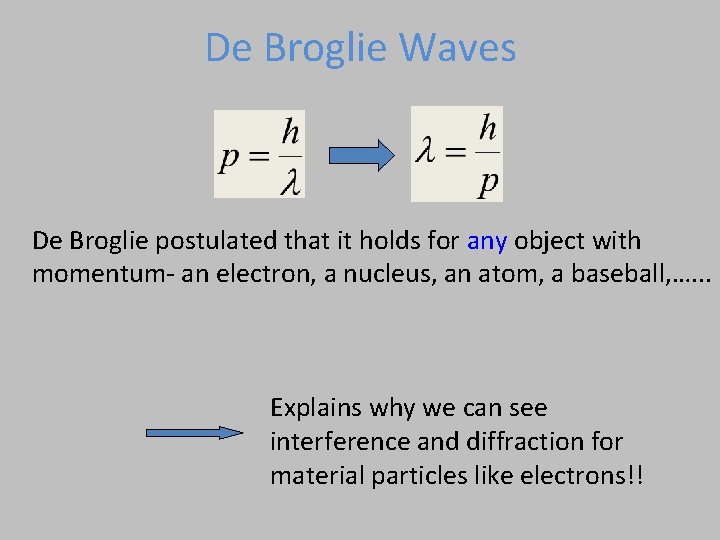 De Broglie Waves

$p = \frac{h}{\lambda}$ $\lambda = \frac{h}{p}$

De Broglie postulated that it holds for any object with momentum- an electron, a nucleus, an atom, a baseball,……

Explains why we can see interference and diffraction for material particles like electrons!!